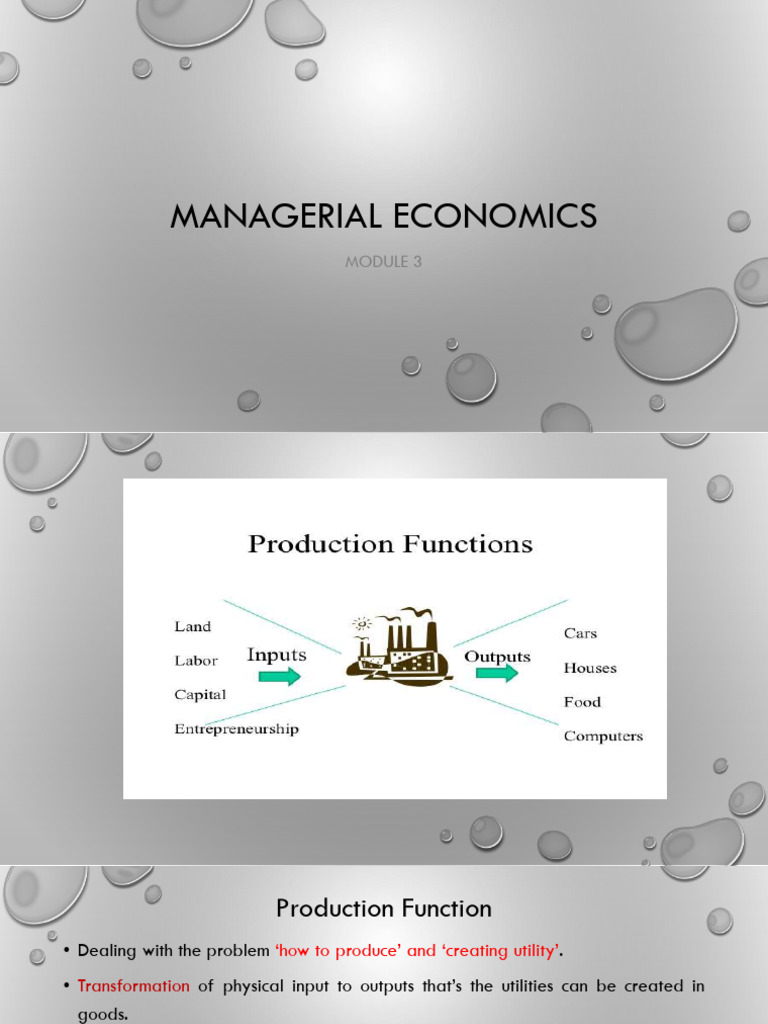 MANAGERIAL ECONOMICS

MODULE 3

Production Functions

Land
Labor
Capital
Entrepreneurship

Inputs

Outputs

Cars
Houses
Food
Computers

Production Function

• Dealing with the problem 'how to produce' and 'creating utility'.

• Transformation of physical input to outputs that's the utilities can be created in goods.